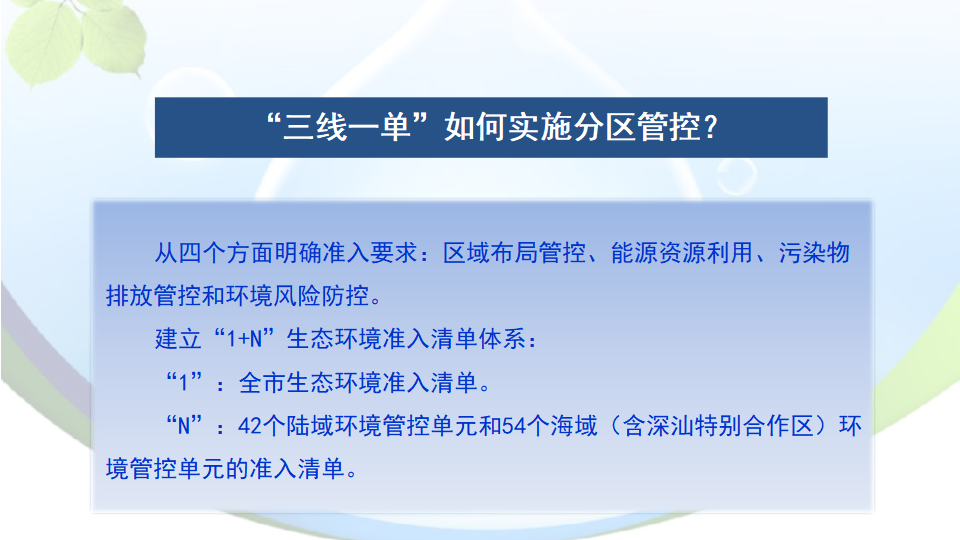 “三线一单”如何实施分区管控？

从四个方面明确准入要求：区域布局管控、能源资源利用、污染物排放管控和环境风险防控。

建立“1+N”生态环境准入清单体系：

“1”：全市生态环境准入清单。

“N”：42个陆域环境管控单元和54个海域（含深汕特别合作区）环境管控单元的准入清单。